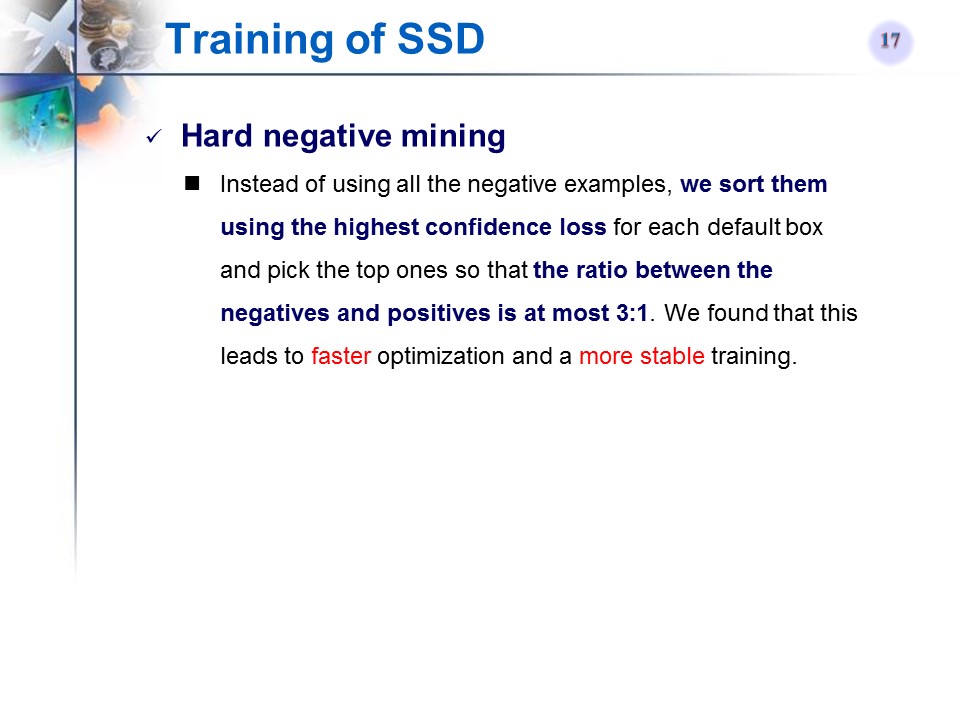 Training of SSD

17

✓ Hard negative mining

■ Instead of using all the negative examples, we sort them using the highest confidence loss for each default box and pick the top ones so that the ratio between the negatives and positives is at most 3:1. We found that this leads to faster optimization and a more stable training.